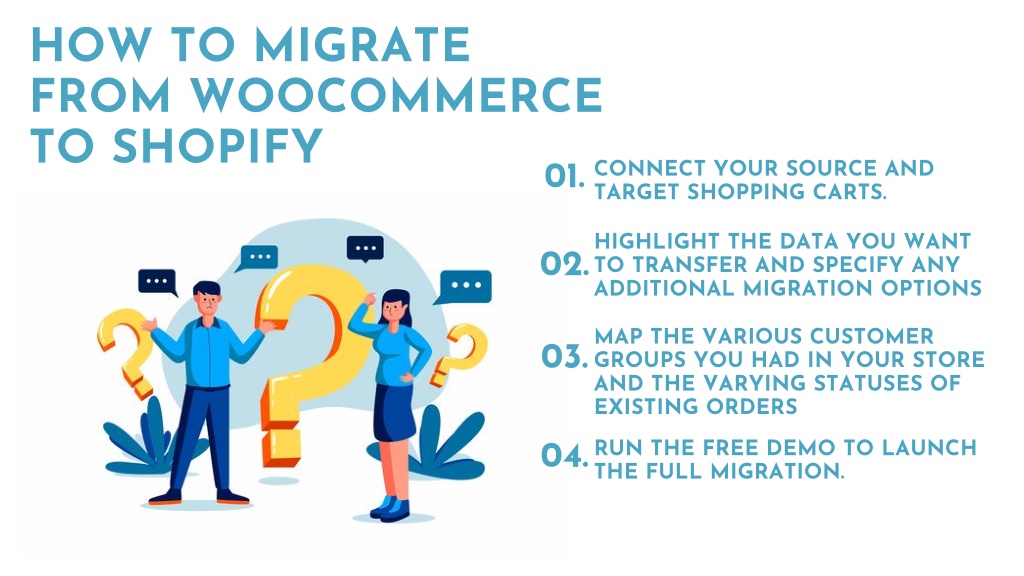 HOW TO MIGRATE FROM WOOCOMMERCE TO SHOPIFY

01. CONNECT YOUR SOURCE AND TARGET SHOPPING CARTS.

02. HIGHLIGHT THE DATA YOU WANT TO TRANSFER AND SPECIFY ANY ADDITIONAL MIGRATION OPTIONS

03. MAP THE VARIOUS CUSTOMER GROUPS YOU HAD IN YOUR STORE AND THE VARYING STATUSES OF EXISTING ORDERS

04. RUN THE FREE DEMO TO LAUNCH THE FULL MIGRATION.